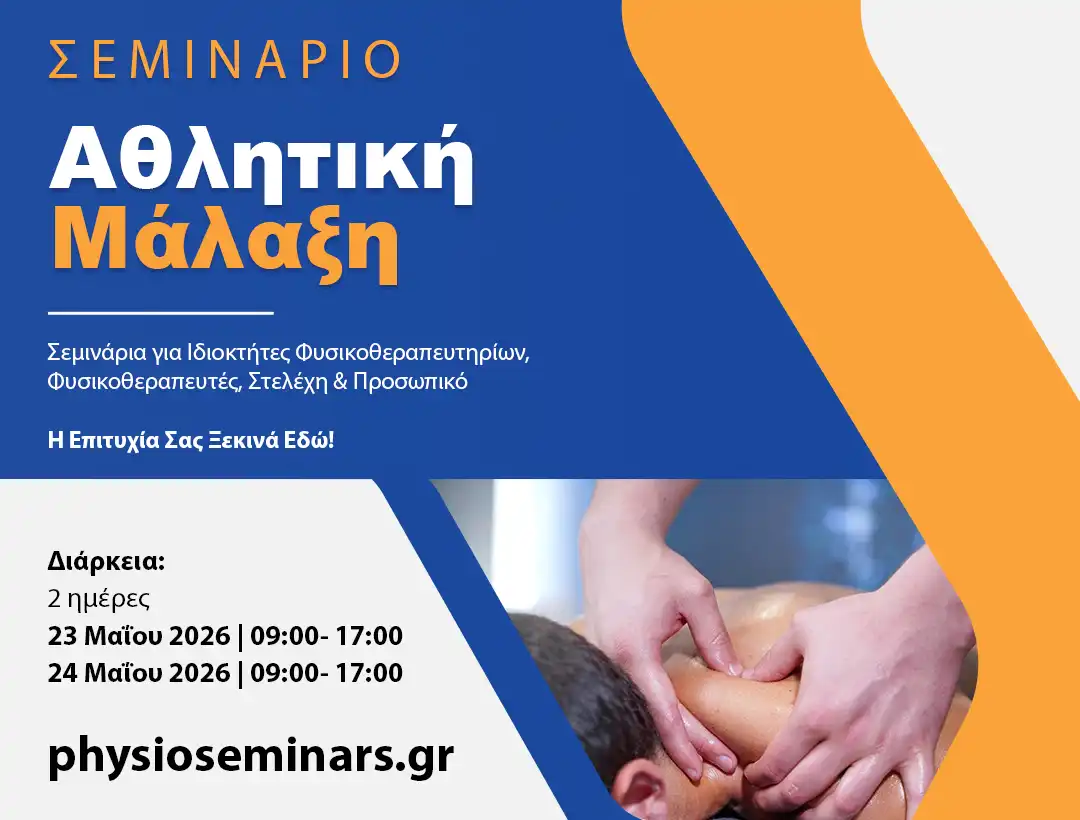 ΣΕΜΙΝΑΡΙΟ

Αθλητική Μάλαξη

Σεμινάρια για Ιδιοκτήτες Φυσικοθεραπευτηρίων, Φυσικοθεραπευτές, Στελέχη & Προσωπικό

Η Επιτυχία Σας Ξεκινά Εδώ!

Διάρκεια:
2 ημέρες
23 Μαΐου 2026 | 09:00- 17:00
24 Μαΐου 2026 | 09:00- 17:00

physioseminars.gr